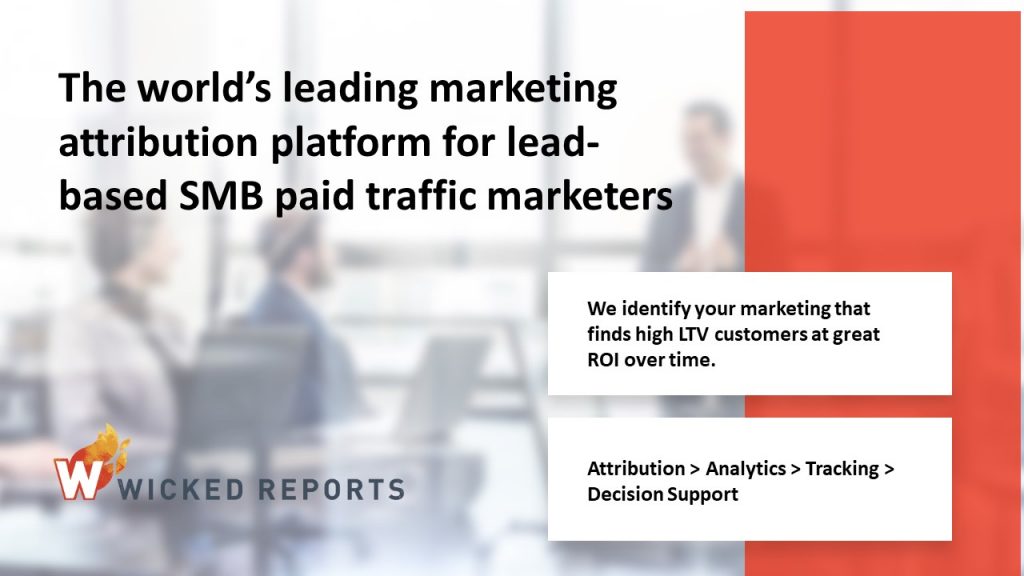 The world's leading marketing attribution platform for lead-based SMB paid traffic marketers

We identify your marketing that finds high LTV customers at great ROI over time.

Attribution > Analytics > Tracking > Decision Support

W WICKED REPORTS